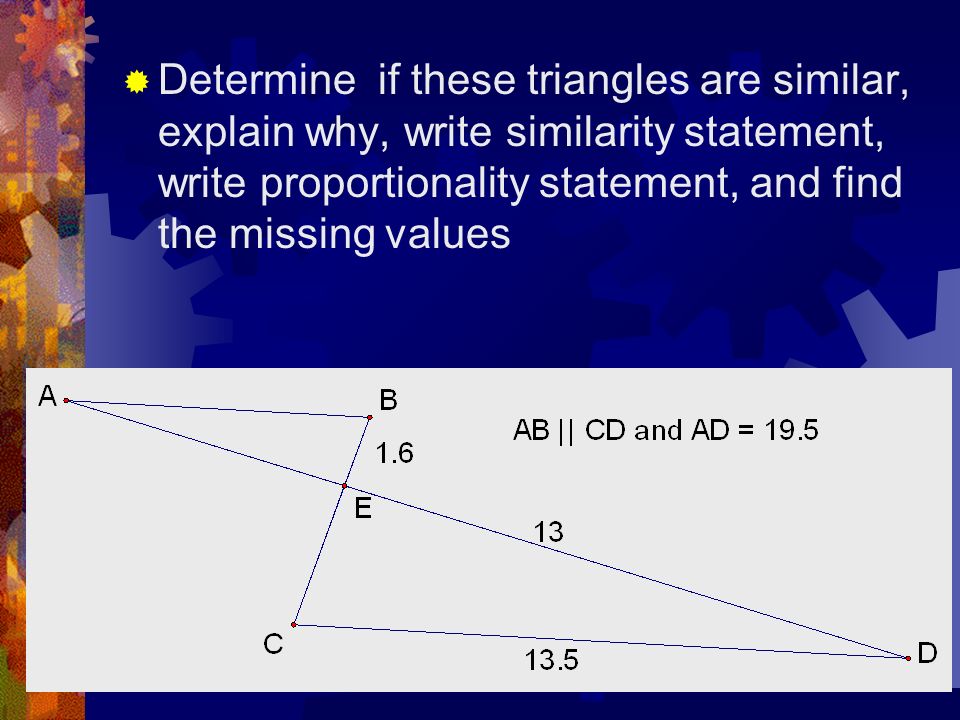 Determine if these triangles are similar, explain why, write similarity statement, write proportionality statement, and find the missing values

A

B

AB || CD and AD = 19.5

1.6

E

13

C

13.5

D